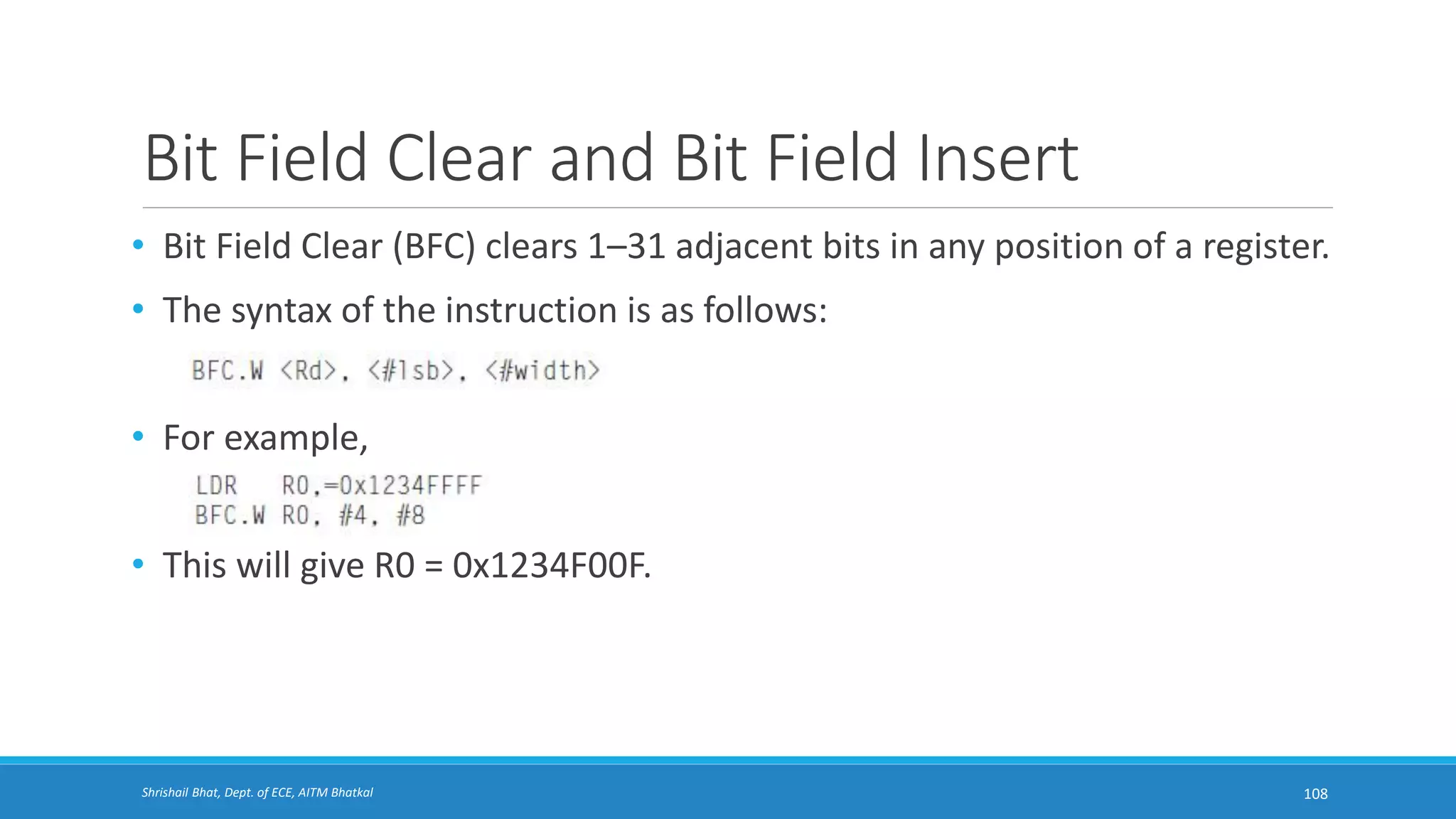 Bit Field Clear and Bit Field Insert

• Bit Field Clear (BFC) clears 1–31 adjacent bits in any position of a register.

• The syntax of the instruction is as follows:

BFC.W <Rd>, <#lsb>, <#width>

• For example,

LDR R0,=0x1234FFFF
BFC.W R0, #4, #8

• This will give R0 = 0x1234F00F.

Shrishail Bhat, Dept. of ECE, AITM Bhatkal

108